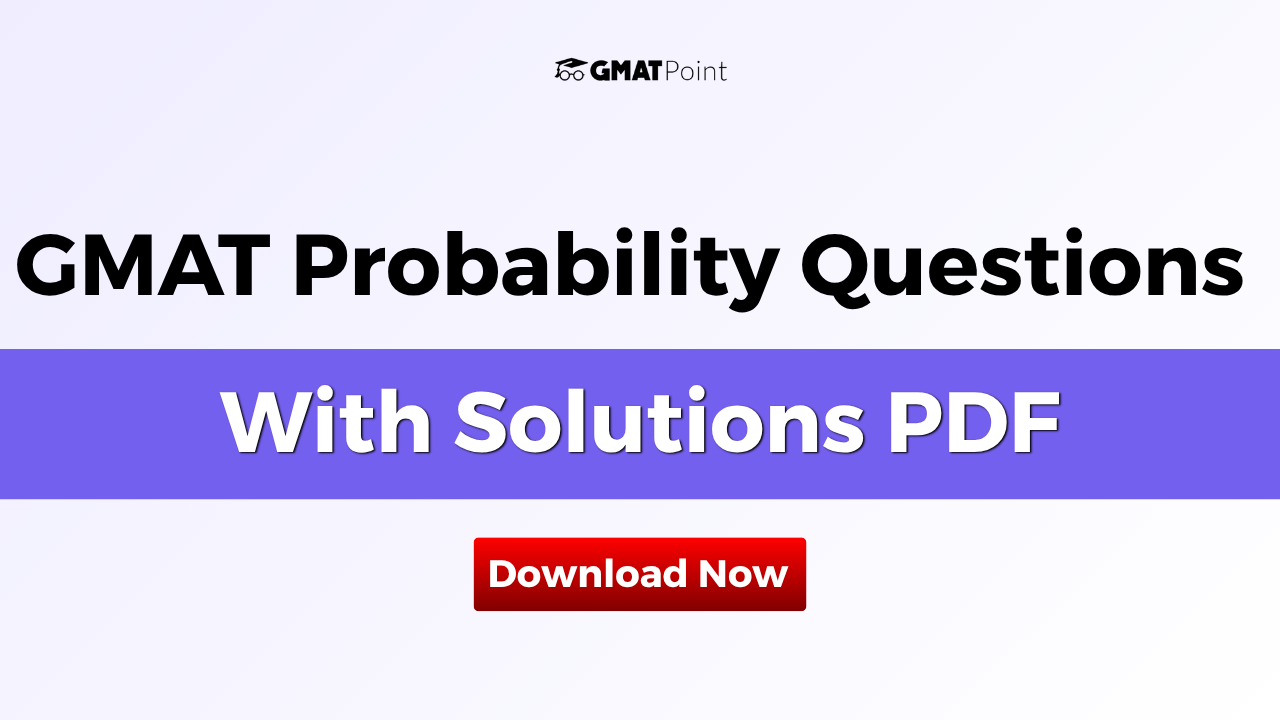 GMATPoint

GMAT Probability Questions

With Solutions PDF

Download Now